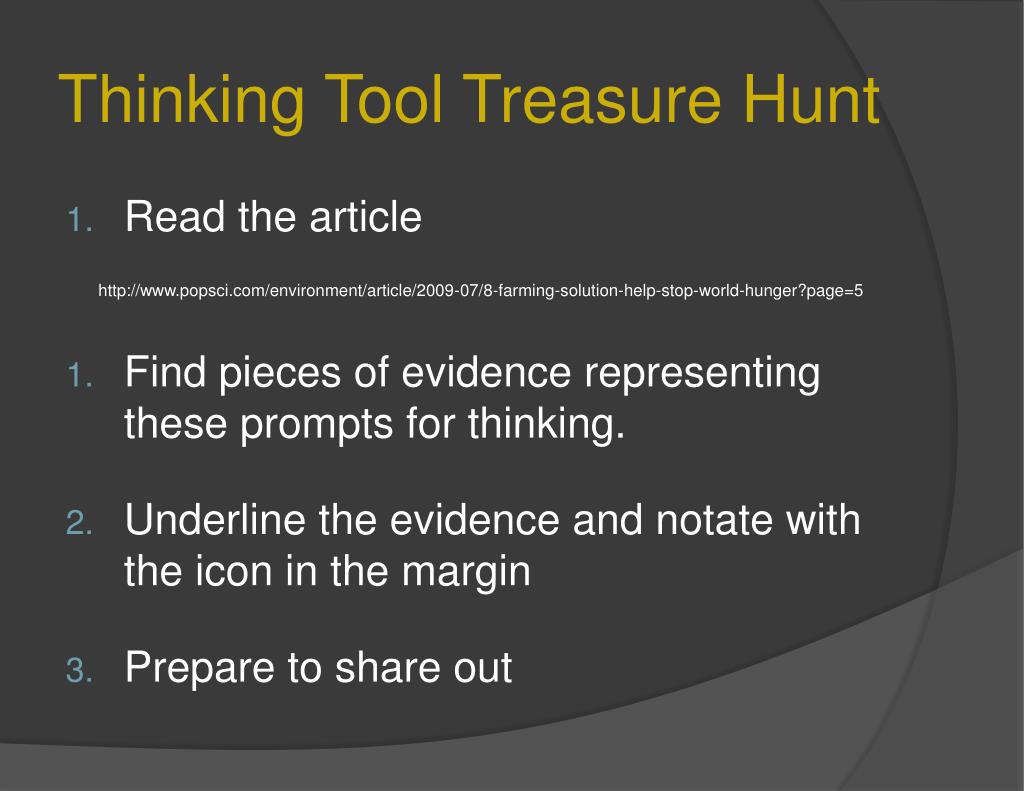 Thinking Tool Treasure Hunt

1. Read the article

http://www.popsci.com/environment/article/2009-07/8-farming-solution-help-stop-world-hunger?page=5

1. Find pieces of evidence representing these prompts for thinking.

2. Underline the evidence and notate with the icon in the margin

3. Prepare to share out